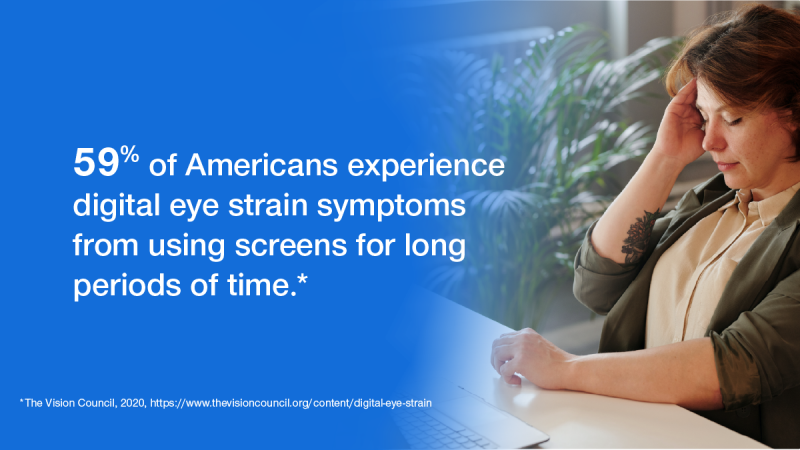 59% of Americans experience digital eye strain symptoms from using screens for long periods of time.*

*The Vision Council, 2020, https://www.thevisioncouncil.org/content/digital-eye-strain